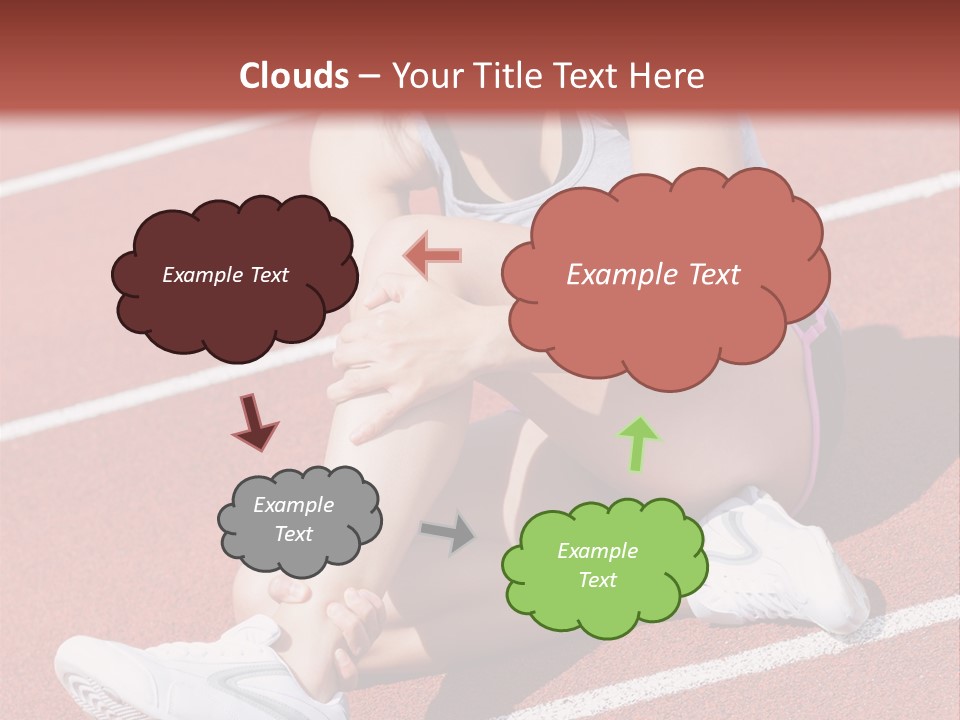 Clouds – Your Title Text Here

Example Text

Example Text

Example Text

Example Text